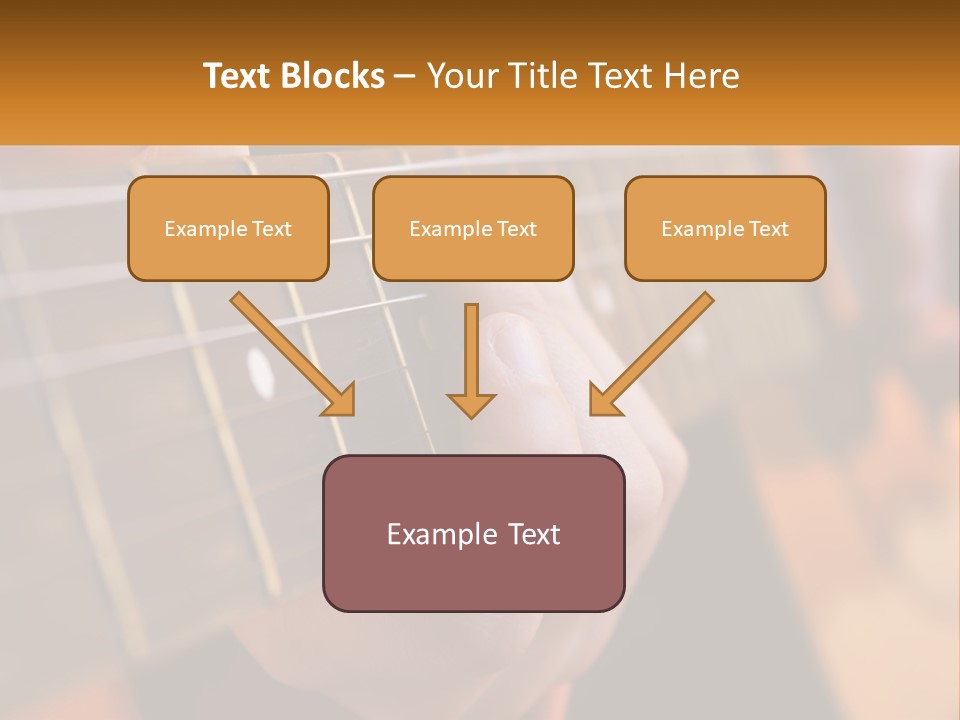 Text Blocks – Your Title Text Here

Example Text

Example Text

Example Text

Example Text